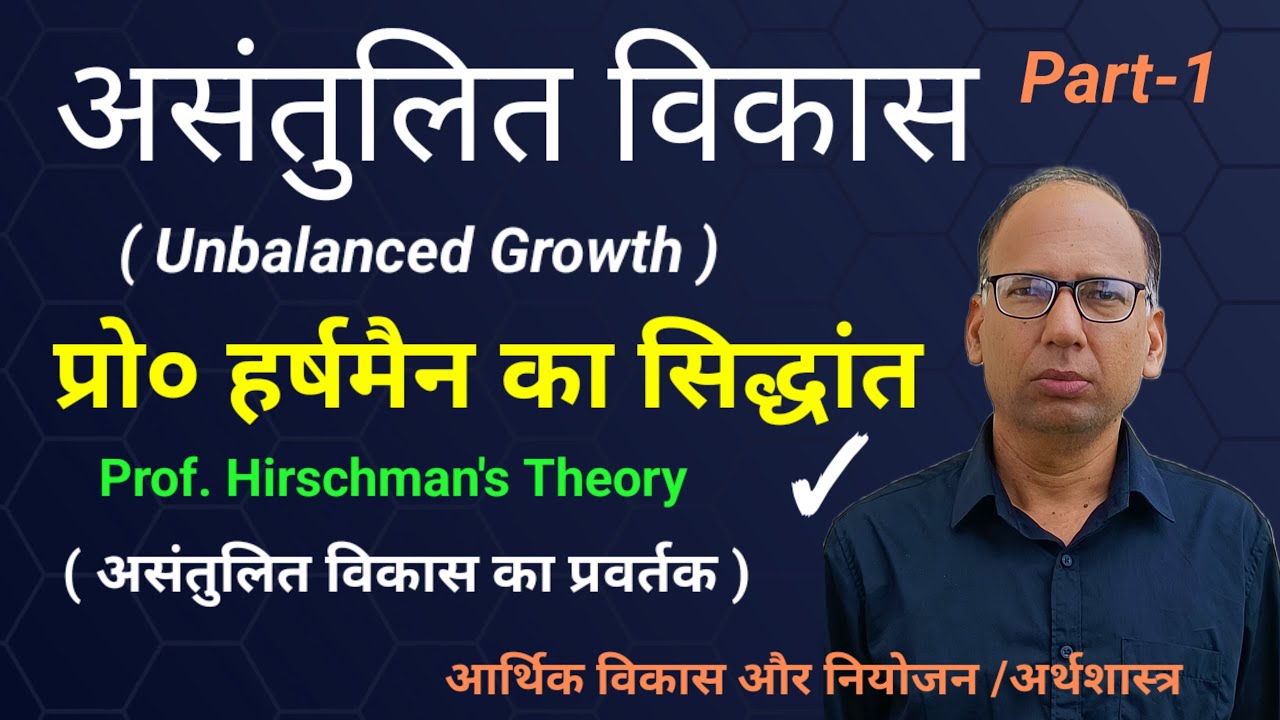 असंतुलित विकास

Part-1

( Unbalanced Growth )

प्रो० हर्षमैन का सिद्धांत

Prof. Hirschman's Theory

✓

( असंतुलित विकास का प्रवर्तक )

आर्थिक विकास और नियोजन /अर्थशास्त्र